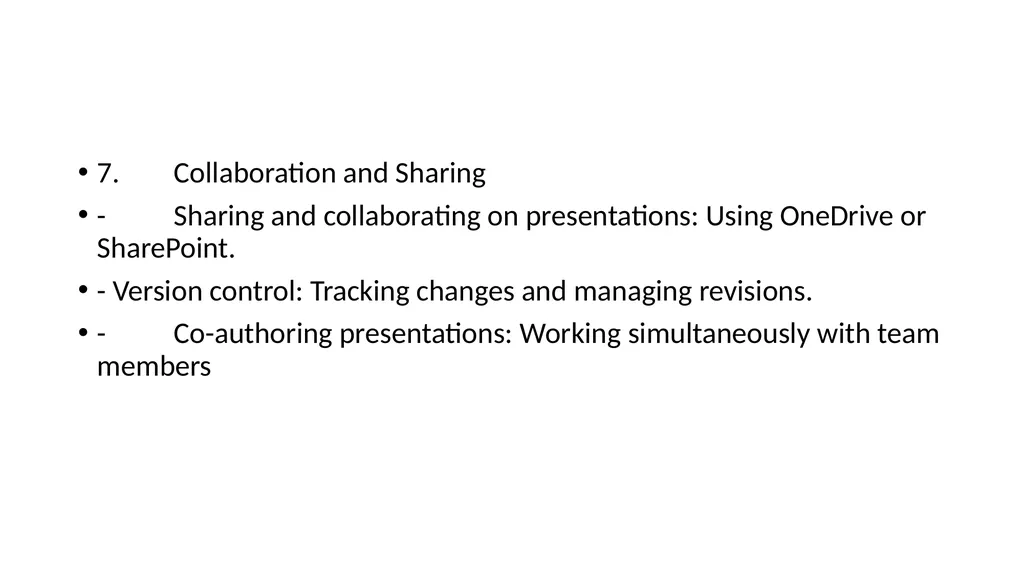 • 7. Collaboration and Sharing
• - Sharing and collaborating on presentations: Using OneDrive or SharePoint.
• - Version control: Tracking changes and managing revisions.
• - Co-authoring presentations: Working simultaneously with team members